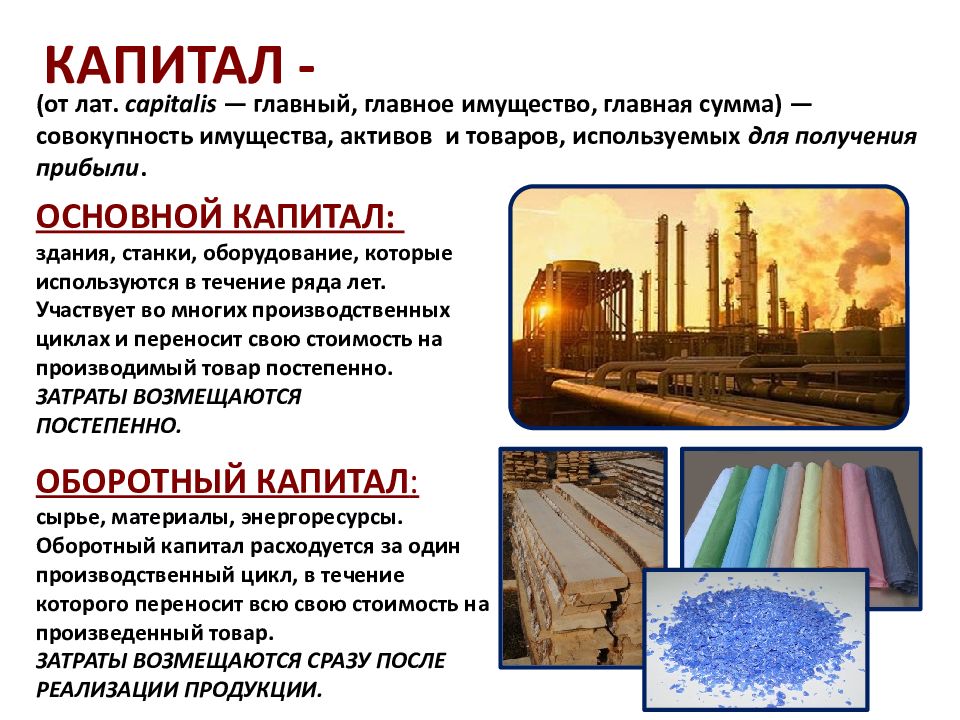 КАПИТАЛ -
(от лат. capitalis — главный, главное имущество, главная сумма) — совокупность имущества, активов и товаров, используемых для получения прибыли.

ОСНОВНОЙ КАПИТАЛ:
здания, станки, оборудование, которые используются в течение ряда лет. Участвует во многих производственных циклах и переносит свою стоимость на производимый товар постепенно.
ЗАТРАТЫ ВОЗМЕЩАЮТСЯ ПОСТЕПЕННО.

ОБОРОТНЫЙ КАПИТАЛ:
сырье, материалы, энергоресурсы. Оборотный капитал расходуется за один производственный цикл, в течение которого переносит всю свою стоимость на произведенный товар.
ЗАТРАТЫ ВОЗМЕЩАЮТСЯ СРАЗУ ПОСЛЕ РЕАЛИЗАЦИИ ПРОДУКЦИИ.